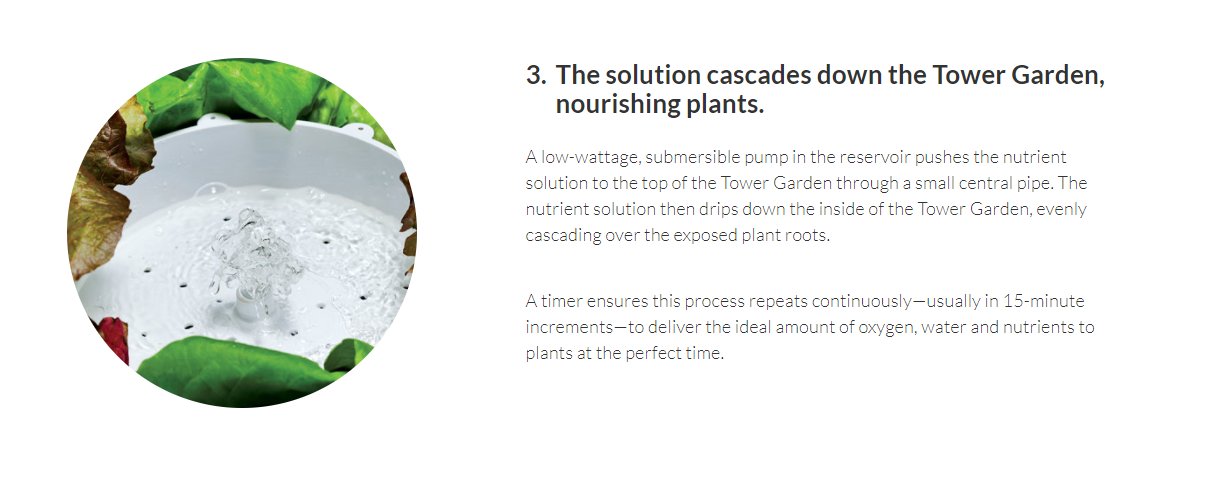 3. The solution cascades down the Tower Garden, nourishing plants.

A low-wattage, submersible pump in the reservoir pushes the nutrient solution to the top of the Tower Garden through a small central pipe. The nutrient solution then drips down the inside of the Tower Garden, evenly cascading over the exposed plant roots.

A timer ensures this process repeats continuously—usually in 15-minute increments—to deliver the ideal amount of oxygen, water and nutrients to plants at the perfect time.